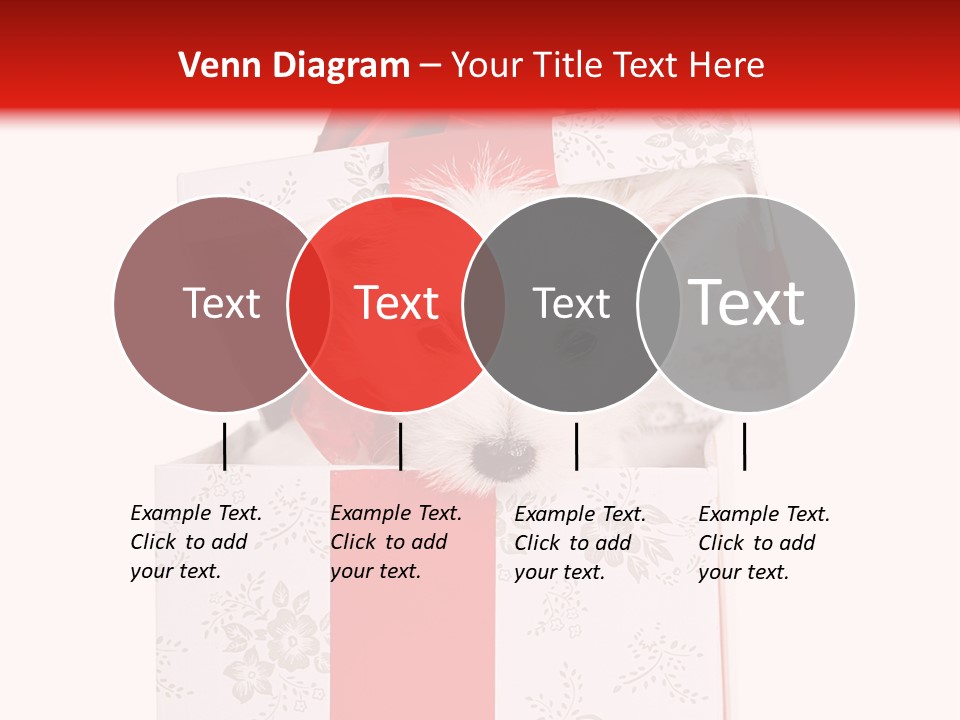 Venn Diagram – Your Title Text Here

Text

Text

Text

Text

Example Text. Click to add your text.

Example Text. Click to add your text.

Example Text. Click to add your text.

Example Text. Click to add your text.